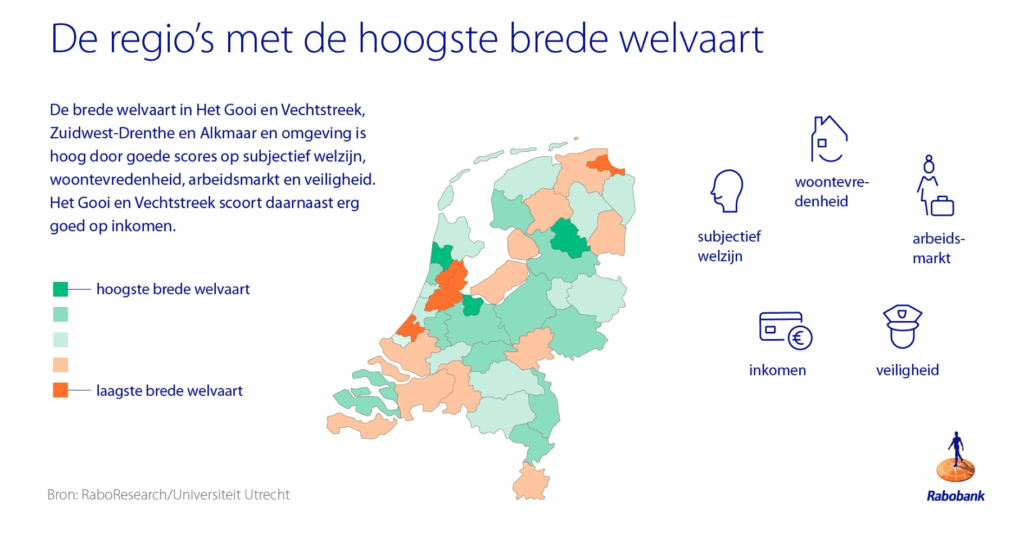 De regio's met de hoogste brede welvaart

De brede welvaart in Het Gooi en Vechtstreek, Zuidwest-Drenthe en Alkmaar en omgeving is hoog door goede scores op subjectief welzijn, woontevredenheid, arbeidsmarkt en veiligheid. Het Gooi en Vechtstreek scoort daarnaast erg goed op inkomen.

hoogste brede welvaart

laagste brede welvaart

subjectief welzijn

woontevredenheid

arbeidsmarkt

inkomen

veiligheid

Bron: RaboResearch/Universiteit Utrecht

Rabobank